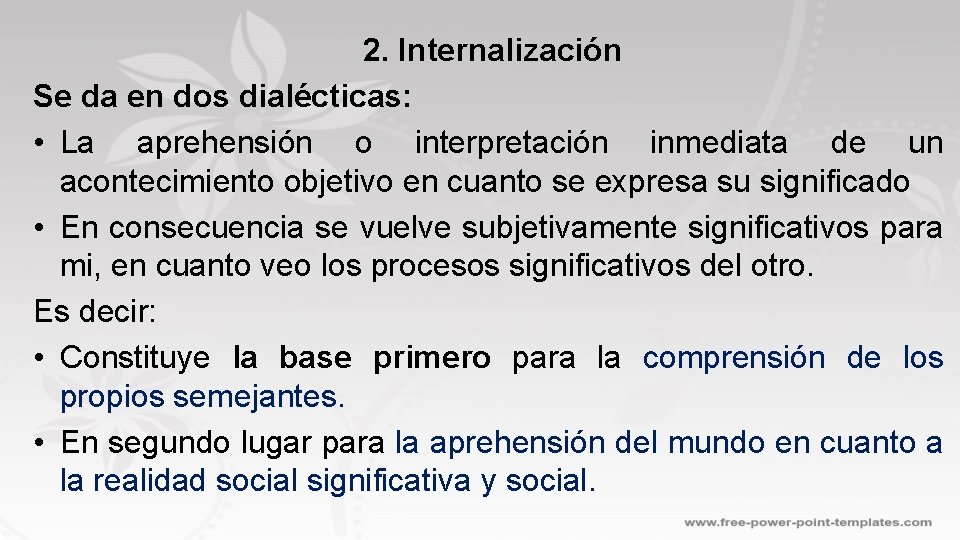 2. Internalización

Se da en dos dialécticas:

• La aprehensión o interpretación inmediata de un acontecimiento objetivo en cuanto se expresa su significado

• En consecuencia se vuelve subjetivamente significativos para mi, en cuanto veo los procesos significativos del otro.

Es decir:

• Constituye la base primero para la comprensión de los propios semejantes.

• En segundo lugar para la aprehensión del mundo en cuanto a la realidad social significativa y social.

www.free-power-point-templates.com